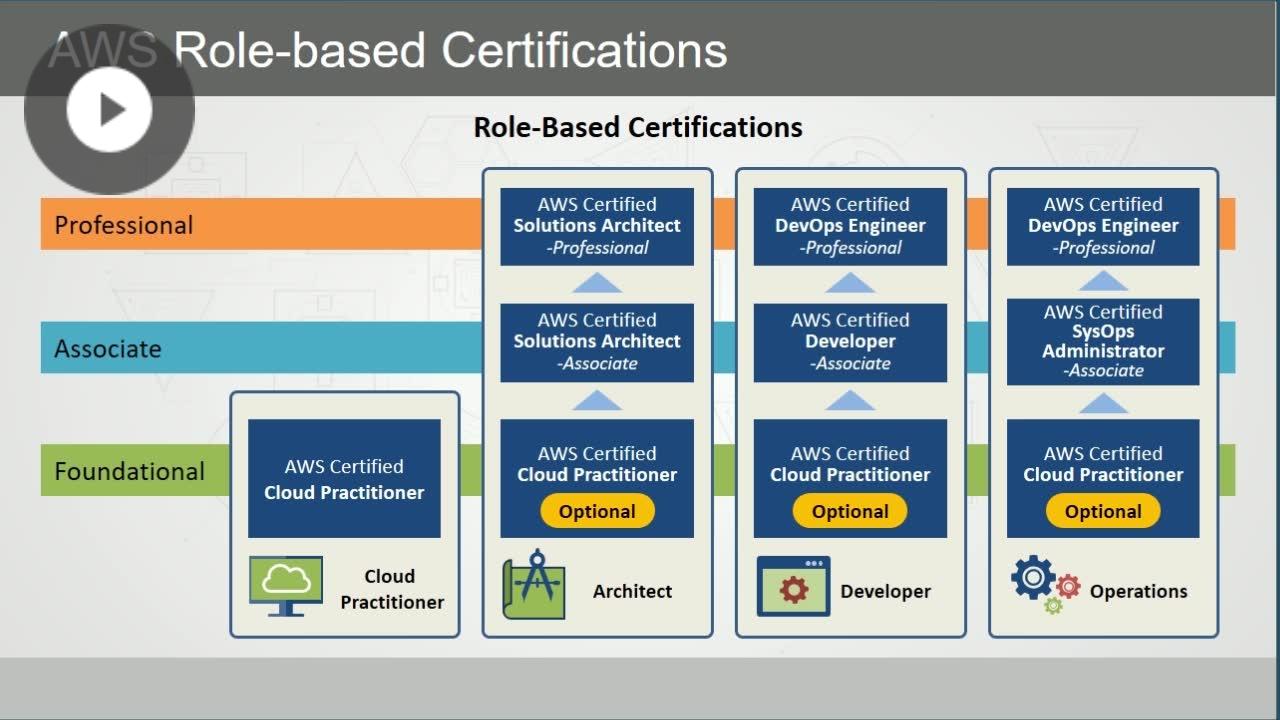 AWS Role-based Certifications

Role-Based Certifications

Professional

Associate

Foundational

AWS Certified Cloud Practitioner

Cloud Practitioner

AWS Certified Solutions Architect -Professional

AWS Certified Solutions Architect -Associate

AWS Certified Cloud Practitioner

Optional

Architect

AWS Certified DevOps Engineer -Professional

AWS Certified Developer -Associate

AWS Certified Cloud Practitioner

Optional

Developer

AWS Certified DevOps Engineer -Professional

AWS Certified SysOps Administrator -Associate

AWS Certified Cloud Practitioner

Optional

Operations